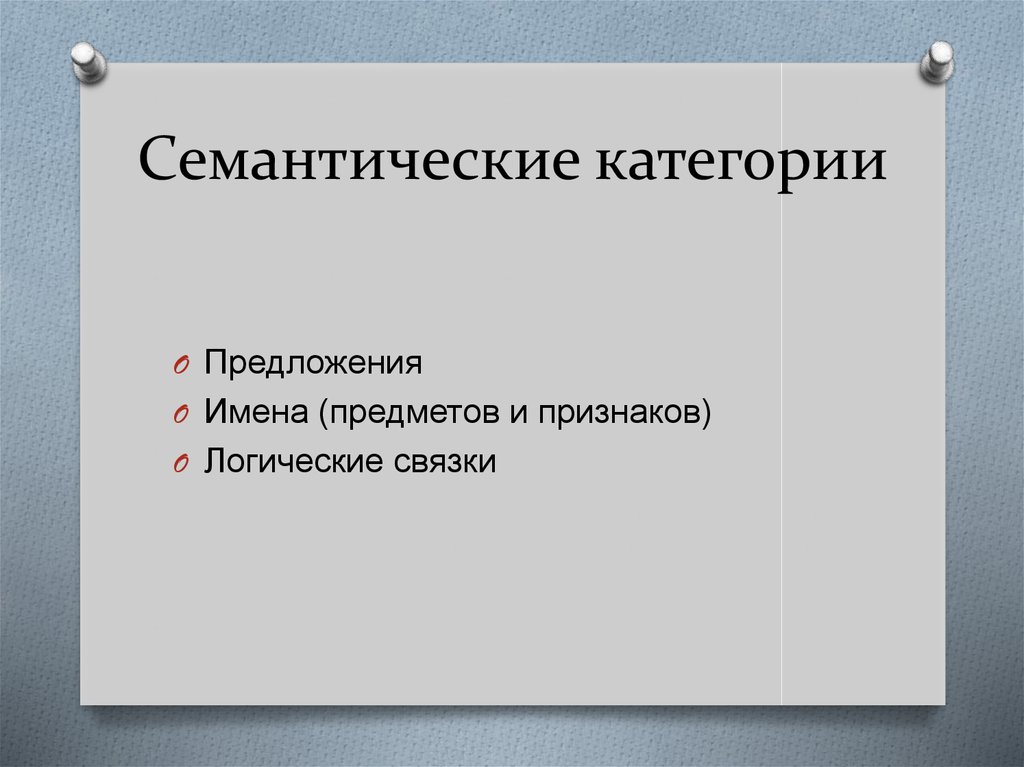 Семантические категории

Предложения
Имена (предметов и признаков)
Логические связки